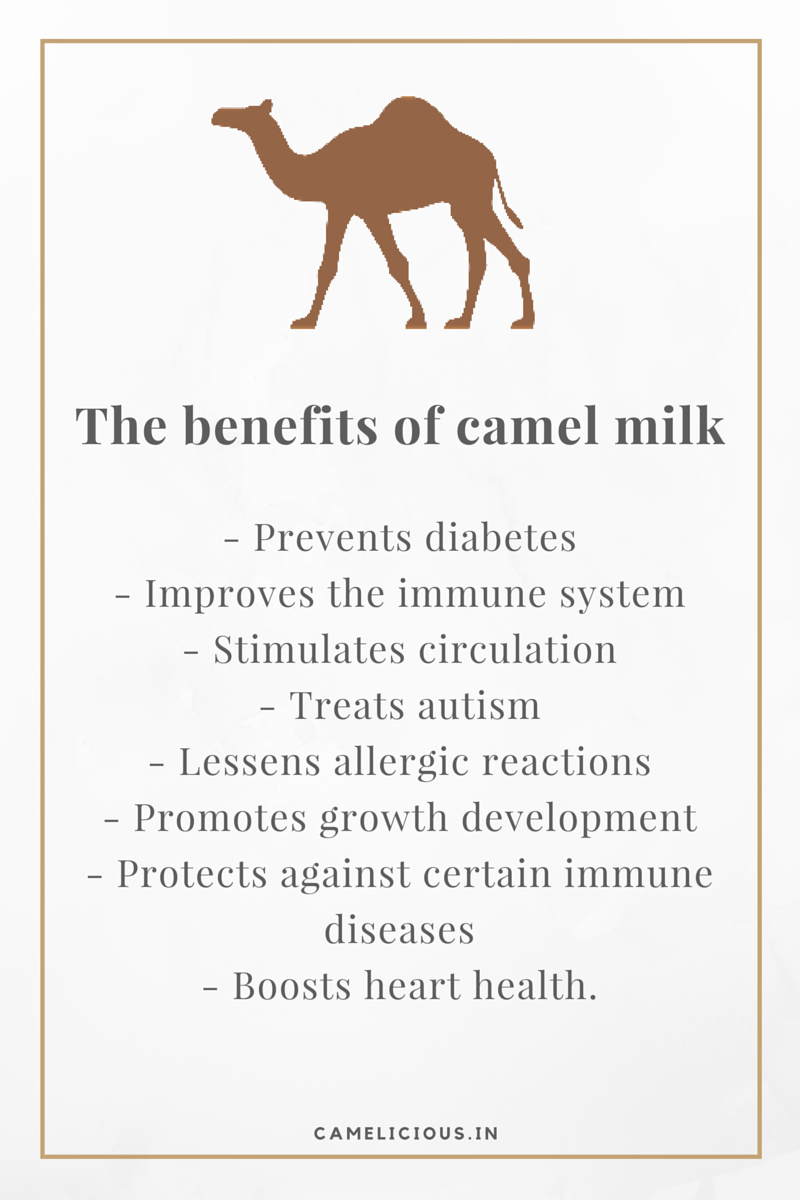 The benefits of camel milk

- Prevents diabetes
- Improves the immune system
- Stimulates circulation
- Treats autism
- Lessens allergic reactions
- Promotes growth development
- Protects against certain immune diseases
- Boosts heart health.

CAMELICIOUS.IN